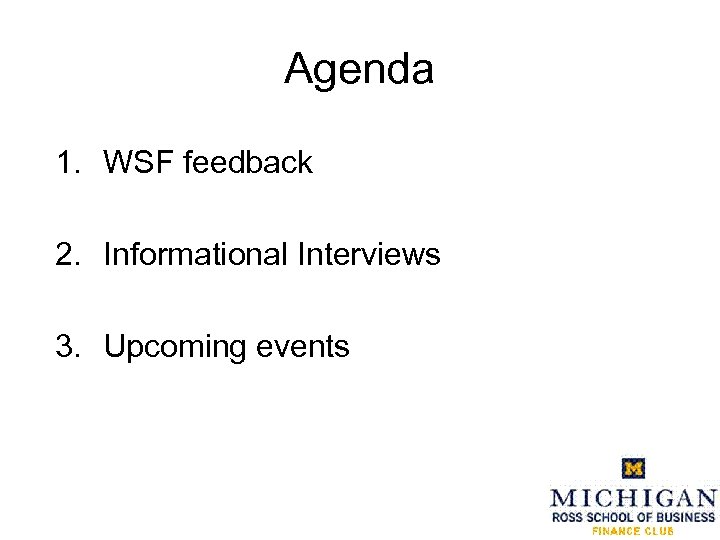 Agenda

1. WSF feedback

2. Informational Interviews

3. Upcoming events

M
MICHIGAN
ROSS SCHOOL OF BUSINESS
FINANCE CLUB